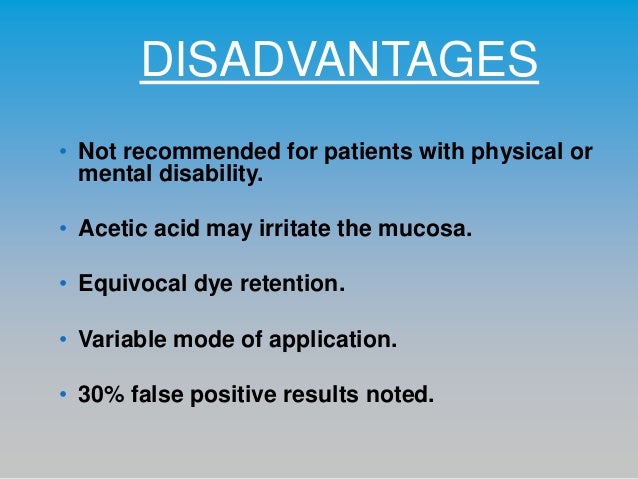 DISADVANTAGES

• Not recommended for patients with physical or mental disability.

• Acetic acid may irritate the mucosa.

• Equivocal dye retention.

• Variable mode of application.

• 30% false positive results noted.